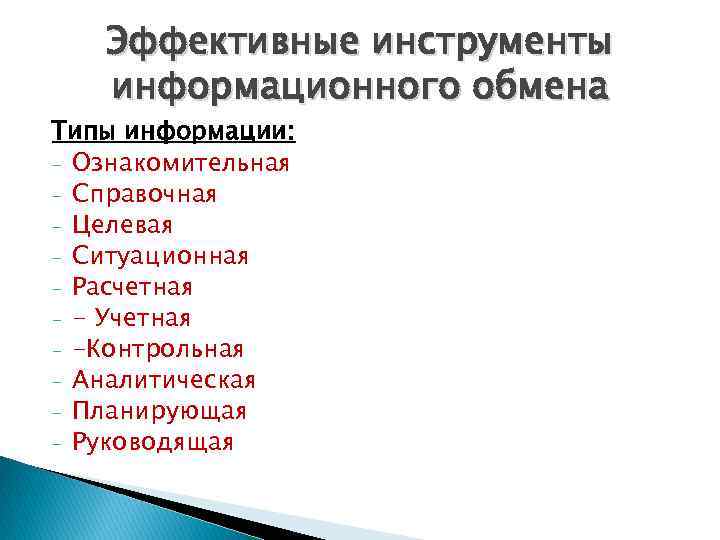 Эффективные инструменты информационного обмена

Типы информации:
- Ознакомительная
- Справочная
- Целевая
- Ситуационная
- Расчетная
- - Учетная
- -Контрольная
- Аналитическая
- Планирующая
- Руководящая